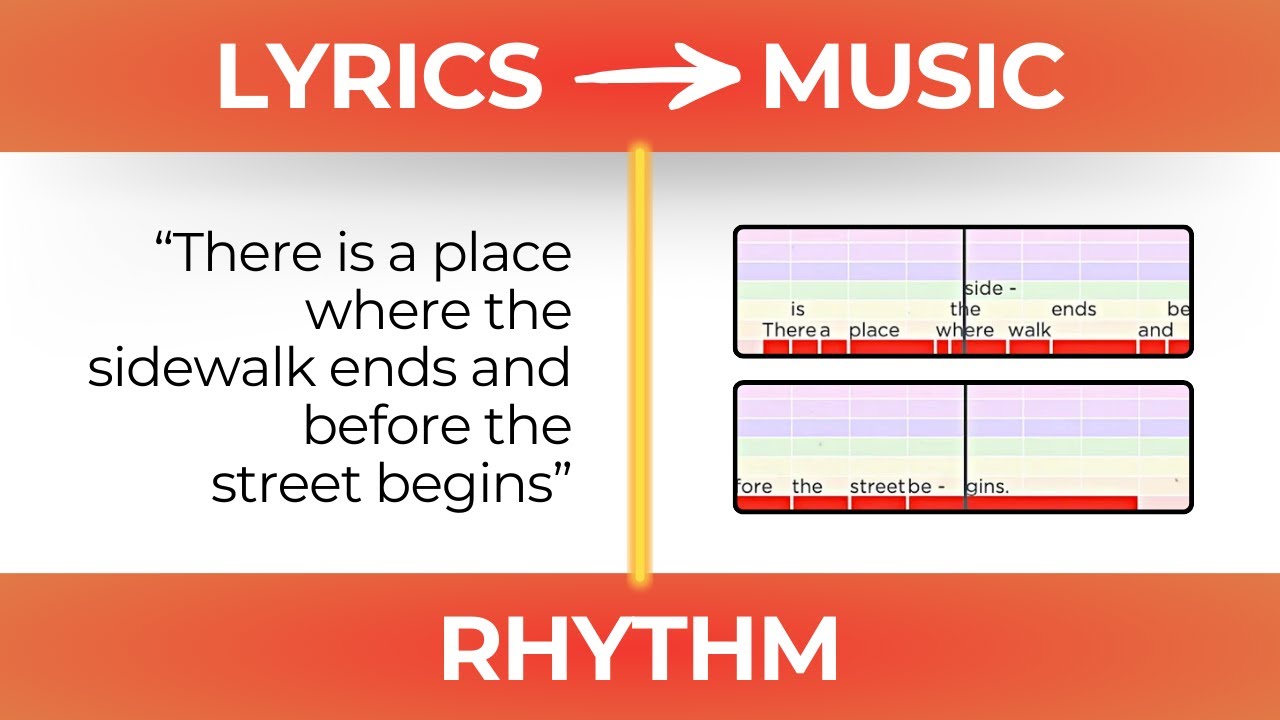 LYRICS → MUSIC

"There is a place where the sidewalk ends and before the street begins"

side -
is the ends be
There a place where walk and

fore the street be - gins.

RHYTHM